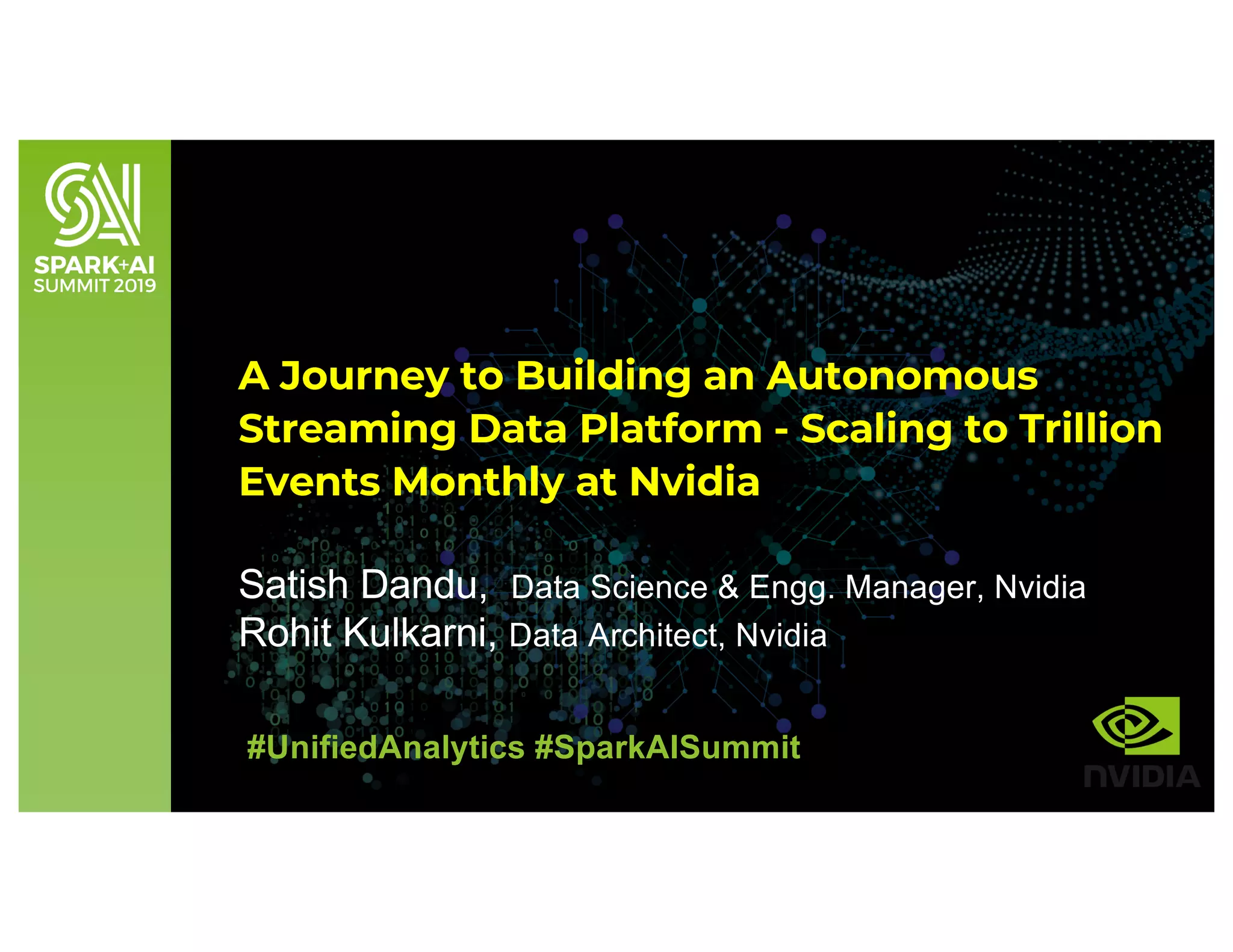 SPARK+AI SUMMIT 2019

A Journey to Building an Autonomous Streaming Data Platform - Scaling to Trillion Events Monthly at Nvidia

Satish Dandu, Data Science & Engg. Manager, Nvidia
Rohit Kulkarni, Data Architect, Nvidia

#UnifiedAnalytics #SparkAISummit

NVIDIA